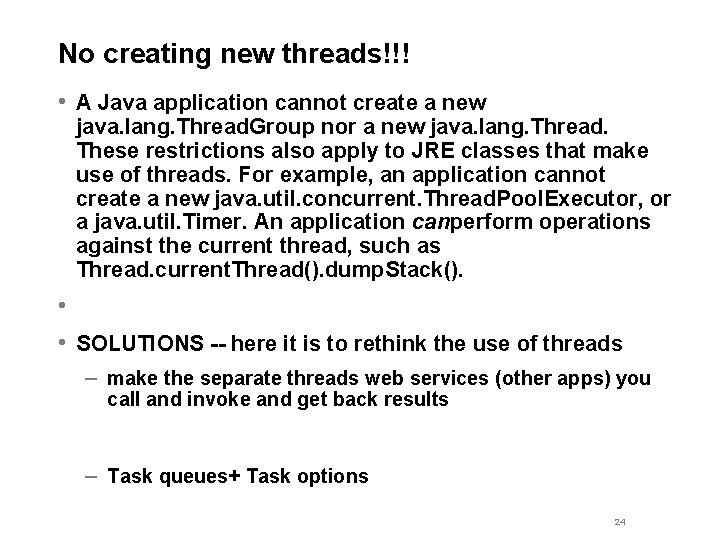 No creating new threads!!!

• A Java application cannot create a new java.lang.ThreadGroup nor a new java.lang.Thread. These restrictions also apply to JRE classes that make use of threads. For example, an application cannot create a new java.util.concurrent.ThreadPoolExecutor, or a java.util.Timer. An application canperform operations against the current thread, such as Thread.currentThread().dumpStack().

•

• SOLUTIONS -- here it is to rethink the use of threads

– make the separate threads web services (other apps) you call and invoke and get back results

– Task queues+ Task options

24